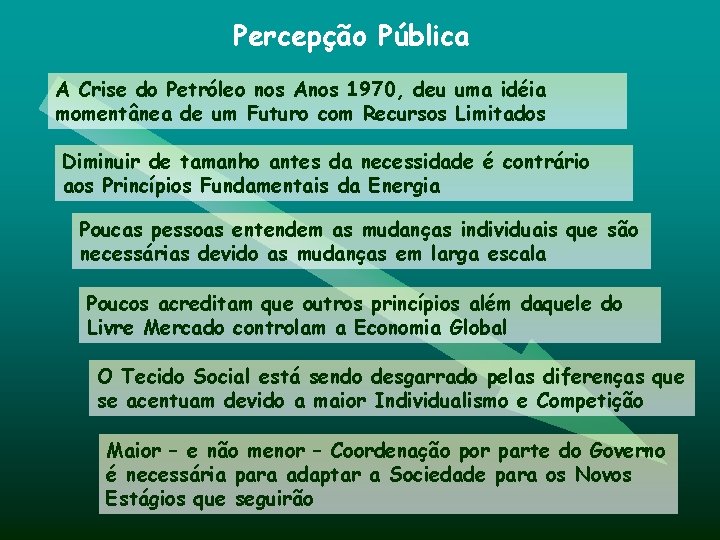 Percepção Pública

A Crise do Petróleo nos Anos 1970, deu uma idéia momentânea de um Futuro com Recursos Limitados

Diminuir de tamanho antes da necessidade é contrário aos Princípios Fundamentais da Energia

Poucas pessoas entendem as mudanças individuais que são necessárias devido as mudanças em larga escala

Poucos acreditam que outros princípios além daquele do Livre Mercado controlam a Economia Global

O Tecido Social está sendo desgarrado pelas diferenças que se acentuam devido a maior Individualismo e Competição

Maior – e não menor – Coordenação por parte do Governo é necessária para adaptar a Sociedade para os Novos Estágios que seguirão